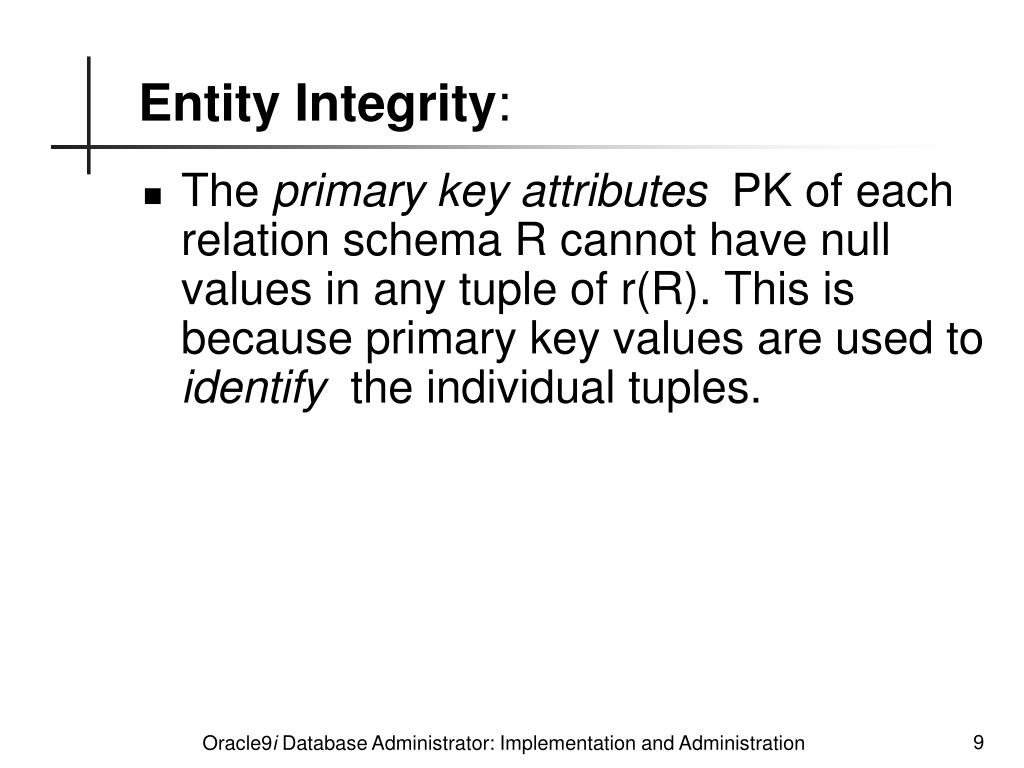 Entity Integrity:

The primary key attributes PK of each relation schema R cannot have null values in any tuple of r(R). This is because primary key values are used to identify the individual tuples.

Oracle9i Database Administrator: Implementation and Administration

9